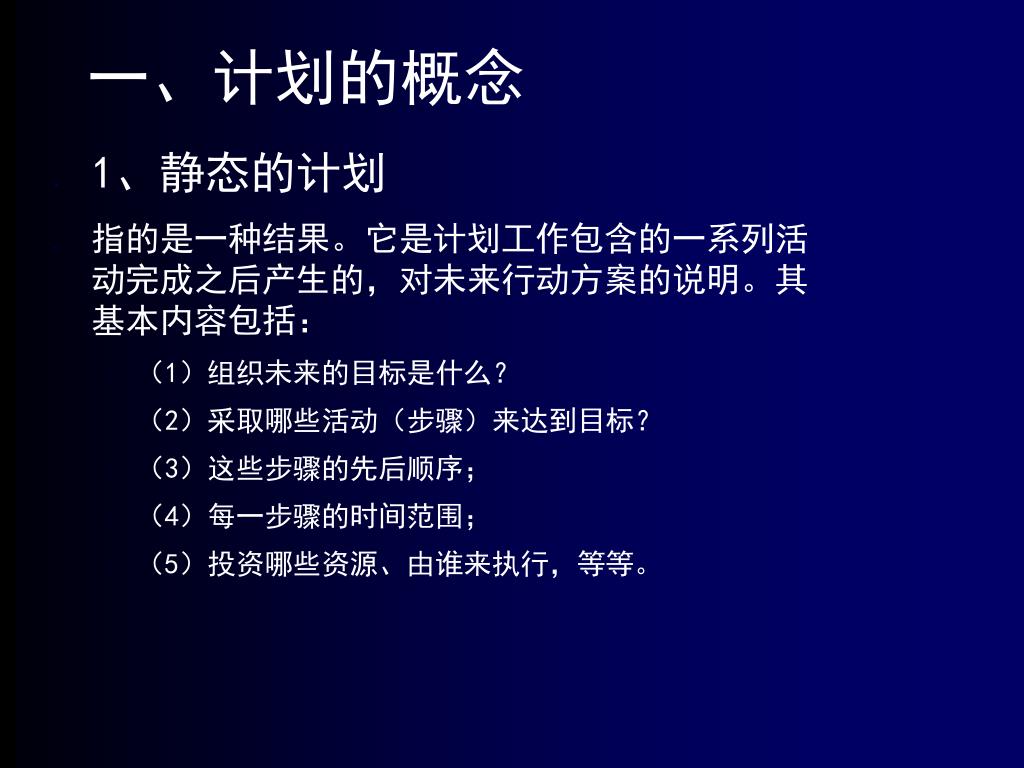 一、计划的概念

1、静态的计划

指的是一种结果。它是计划工作包含的一系列活动完成之后产生的，对未来行动方案的说明。其基本内容包括：

（1）组织未来的目标是什么？

（2）采取哪些活动（步骤）来达到目标？

（3）这些步骤的先后顺序；

（4）每一步骤的时间范围；

（5）投资哪些资源、由谁来执行，等等。